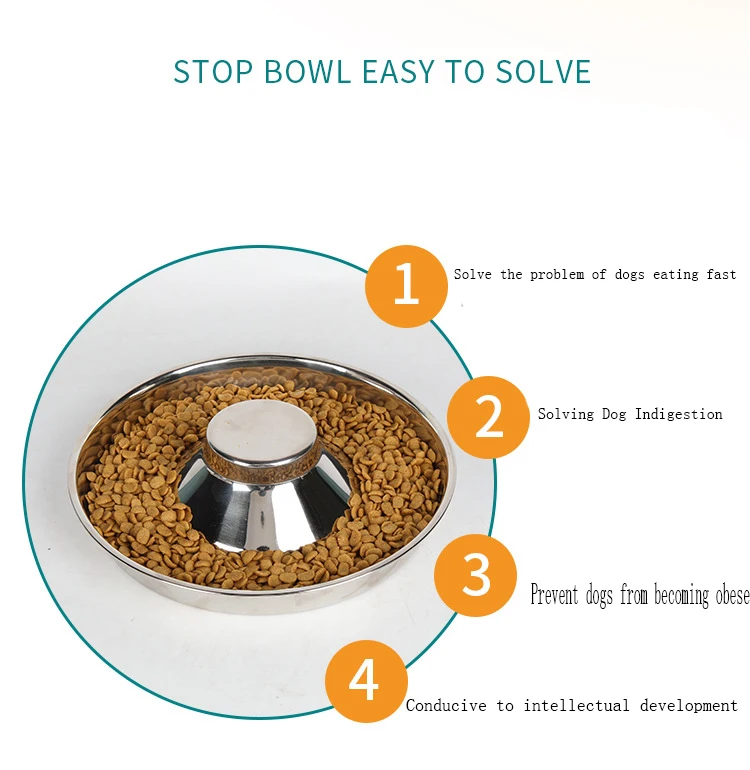 STOP BOWL EASY TO SOLVE

1 Solve the problem of dogs eating fast

2 Solving Dog Indigestion

3 Prevent dogs from becoming obese

4 Conducive to intellectual development